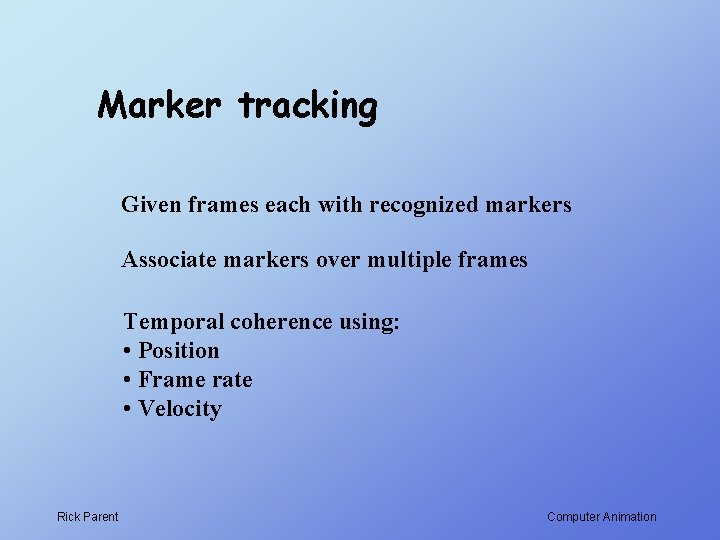 Marker tracking

Given frames each with recognized markers

Associate markers over multiple frames

Temporal coherence using:
• Position
• Frame rate
• Velocity

Rick Parent

Computer Animation